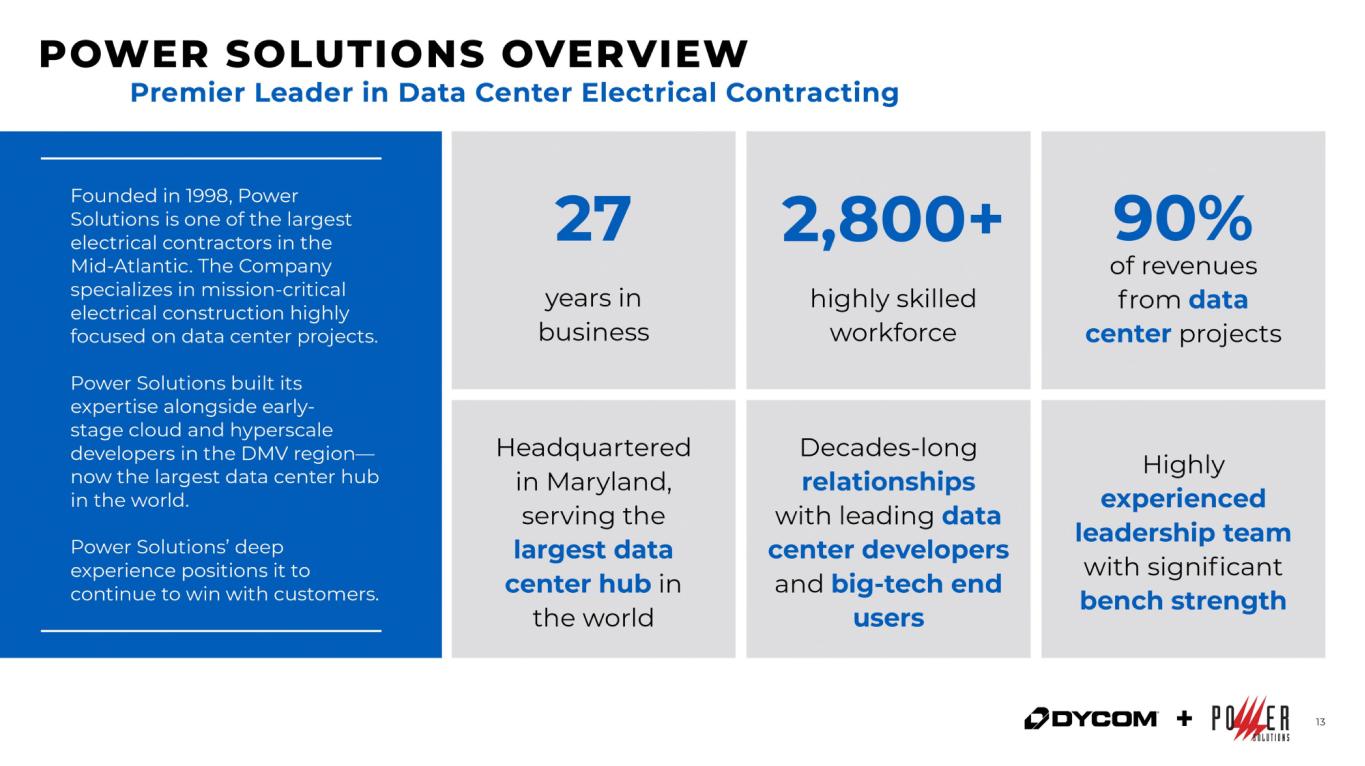 POWER SOLUTIONS OVERVIEW

Premier Leader in Data Center Electrical Contracting

Founded in 1998, Power Solutions is one of the largest electrical contractors in the Mid-Atlantic. The Company specializes in mission-critical electrical construction highly focused on data center projects.

Power Solutions built its expertise alongside early-stage cloud and hyperscale developers in the DMV region—now the largest data center hub in the world.

Power Solutions' deep experience positions it to continue to win with customers.

27

years in business

2,800+

highly skilled workforce

90%

of revenues from data center projects

Headquartered in Maryland, serving the largest data center hub in the world

Decades-long relationships with leading data center developers and big-tech end users

Highly experienced leadership team with significant bench strength

DYCOM + POWER SOLUTIONS

13